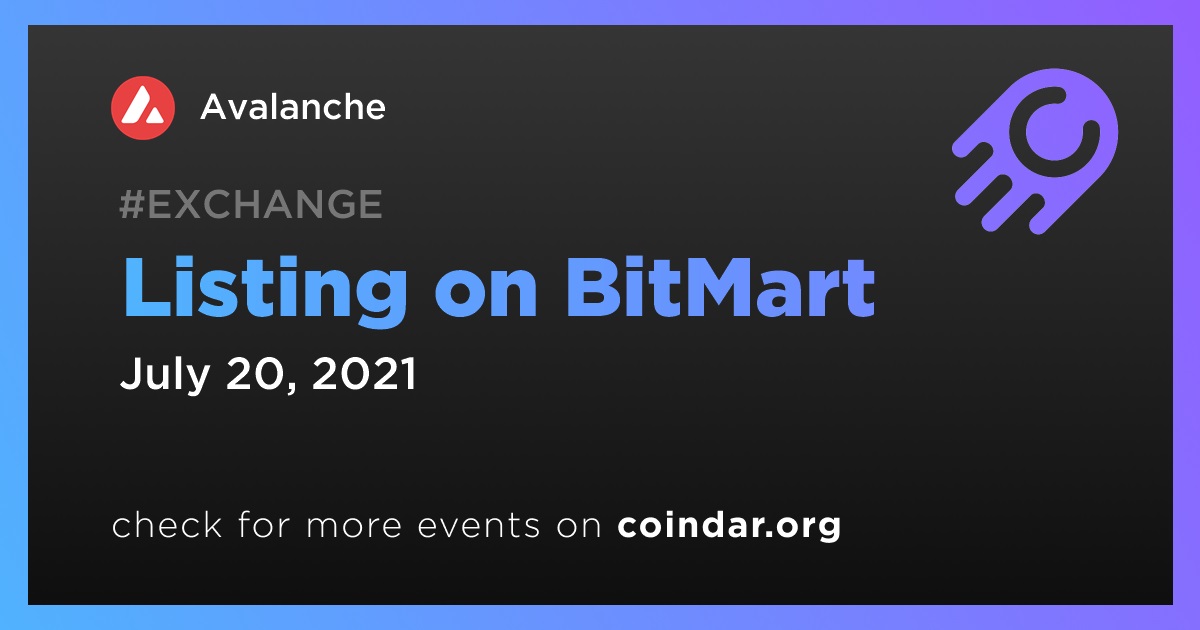 Avalanche

#EXCHANGE

Listing on BitMart

July 20, 2021

check for more events on coindar.org